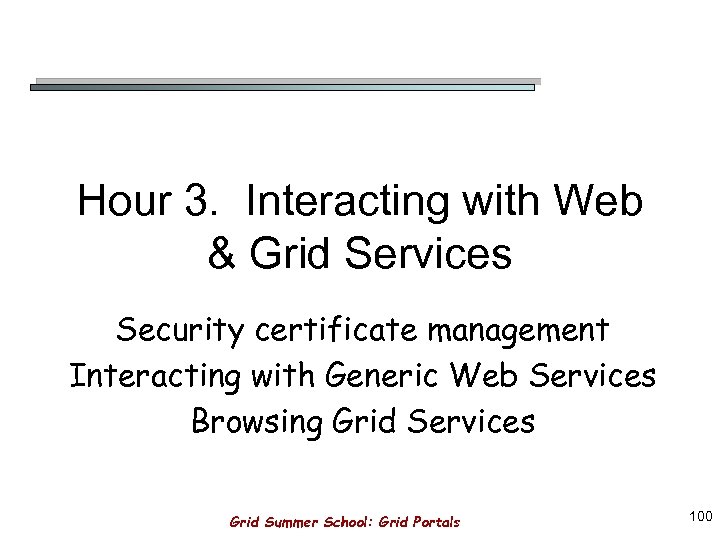 Hour 3. Interacting with Web & Grid Services

Security certificate management
Interacting with Generic Web Services
Browsing Grid Services

Grid Summer School: Grid Portals

100